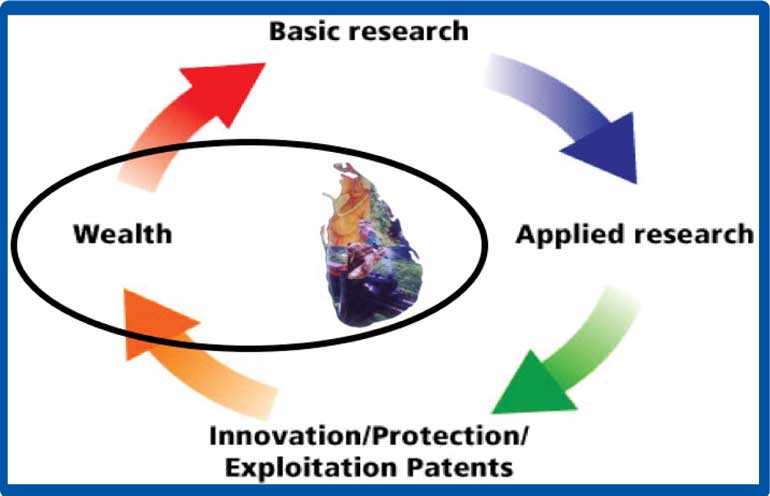 Basic research

Applied research

Innovation/Protection/
Exploitation Patents

Wealth